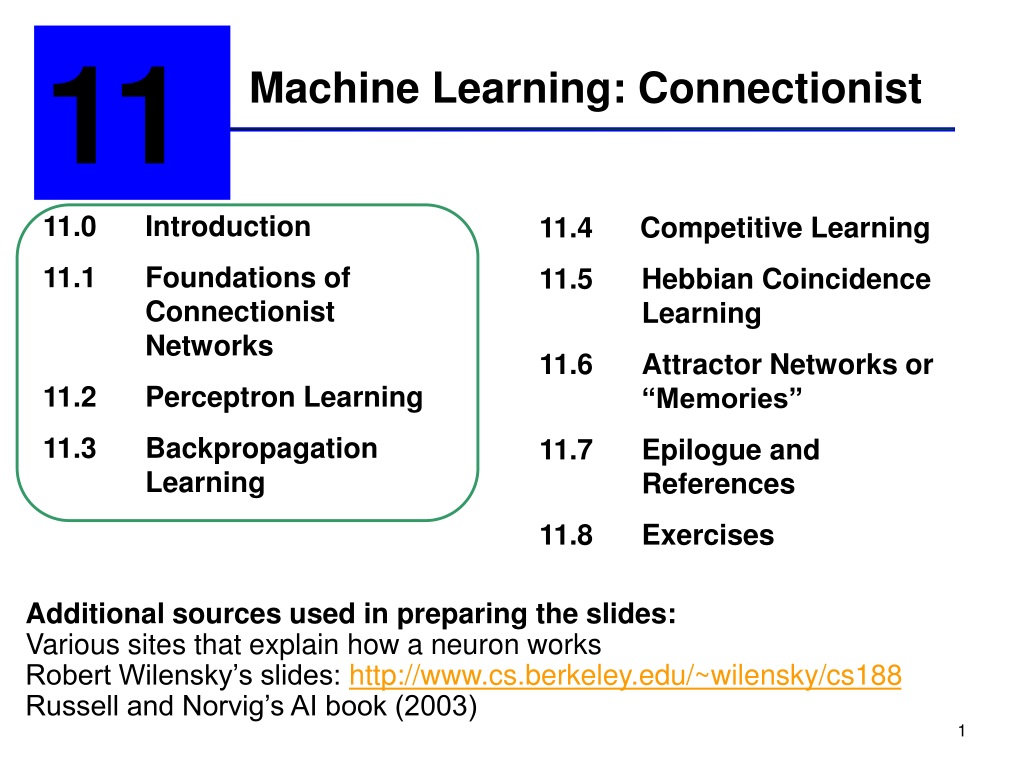 11

Machine Learning: Connectionist

11.0 Introduction

11.1 Foundations of Connectionist Networks

11.2 Perceptron Learning

11.3 Backpropagation Learning

11.4 Competitive Learning

11.5 Hebbian Coincidence Learning

11.6 Attractor Networks or “Memories”

11.7 Epilogue and References

11.8 Exercises

Additional sources used in preparing the slides:
Various sites that explain how a neuron works
Robert Wilensky’s slides: http://www.cs.berkeley.edu/~wilensky/cs188
Russell and Norvig’s AI book (2003)

1